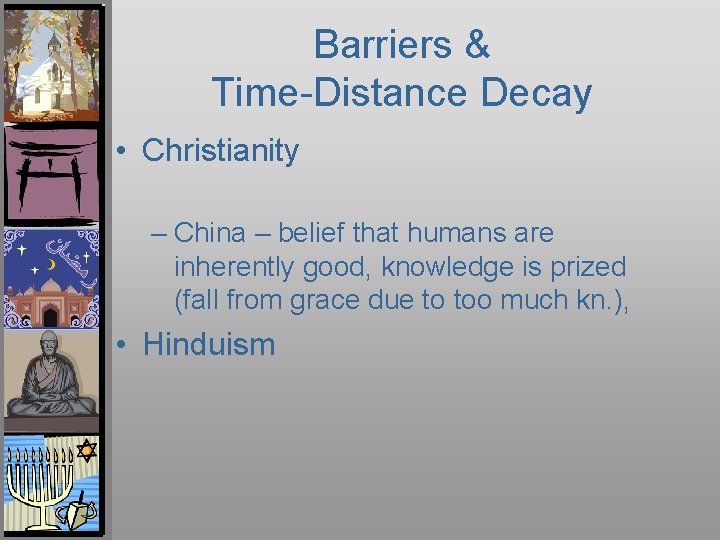 Barriers & Time-Distance Decay

• Christianity

– China – belief that humans are inherently good, knowledge is prized (fall from grace due to too much kn.),

• Hinduism